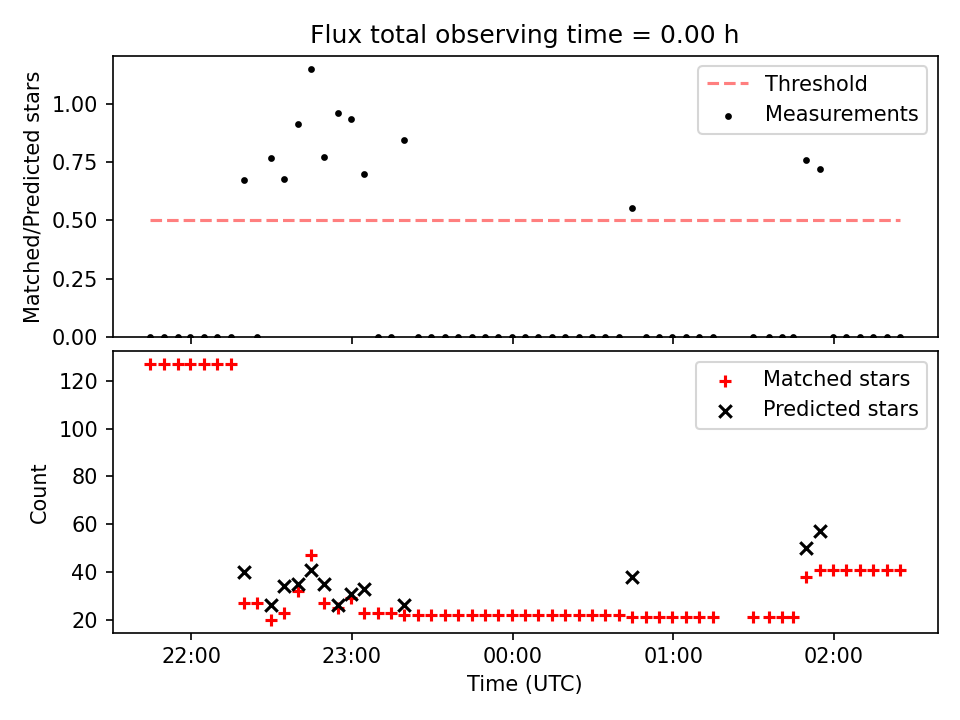 Flux total observing time = 0.00 h

Matched/Predicted stars

1.00
0.75
0.50
0.25
0.00

Threshold
Measurements

Count

120
100
80
60
40
20

Matched stars
Predicted stars

22:00
23:00
00:00
01:00
02:00

Time (UTC)